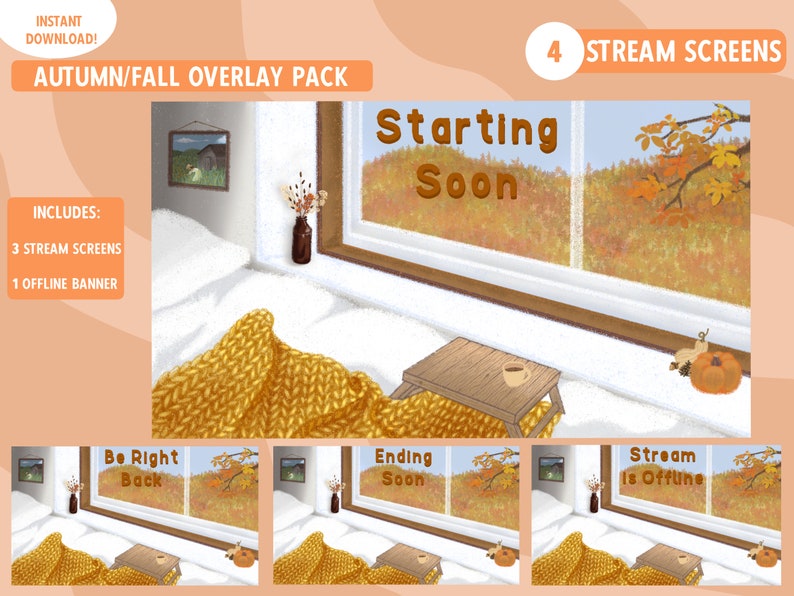 INSTANT DOWNLOAD!

AUTUMN/FALL OVERLAY PACK

4 STREAM SCREENS

INCLUDES:

3 STREAM SCREENS

1 OFFLINE BANNER

Starting Soon

Be Right Back

Ending Soon

Stream Is Offline